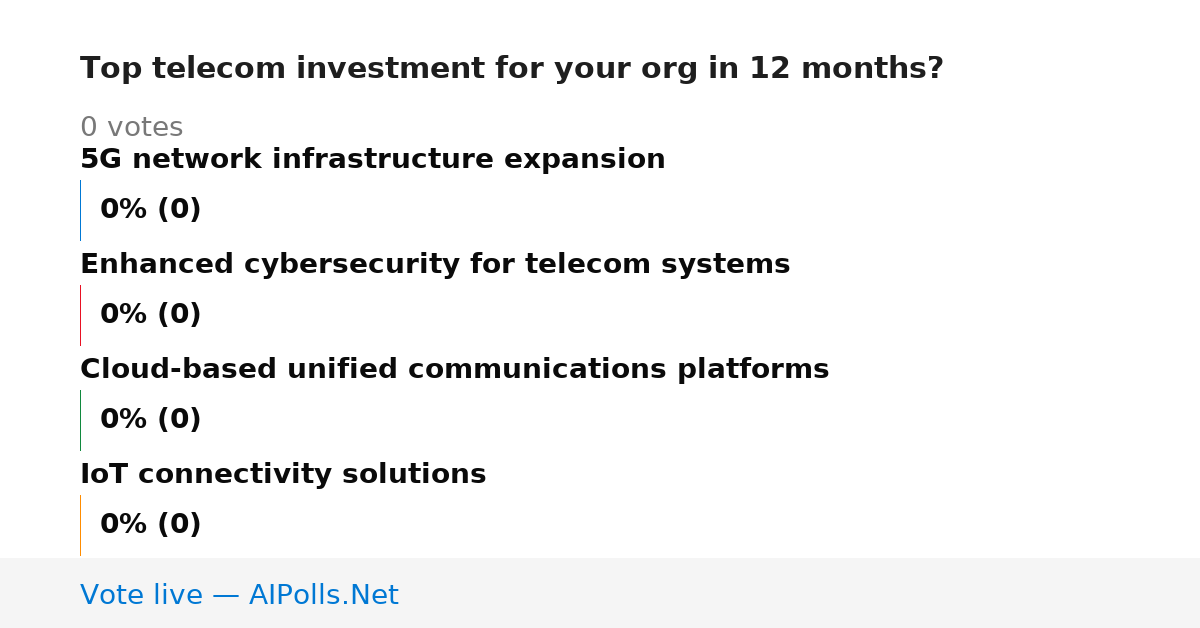 Top telecom investment for your org in 12 months?

0 votes

5G network infrastructure expansion

0% (0)

Enhanced cybersecurity for telecom systems

0% (0)

Cloud-based unified communications platforms

0% (0)

IoT connectivity solutions

0% (0)

Vote live — AIPolls.Net